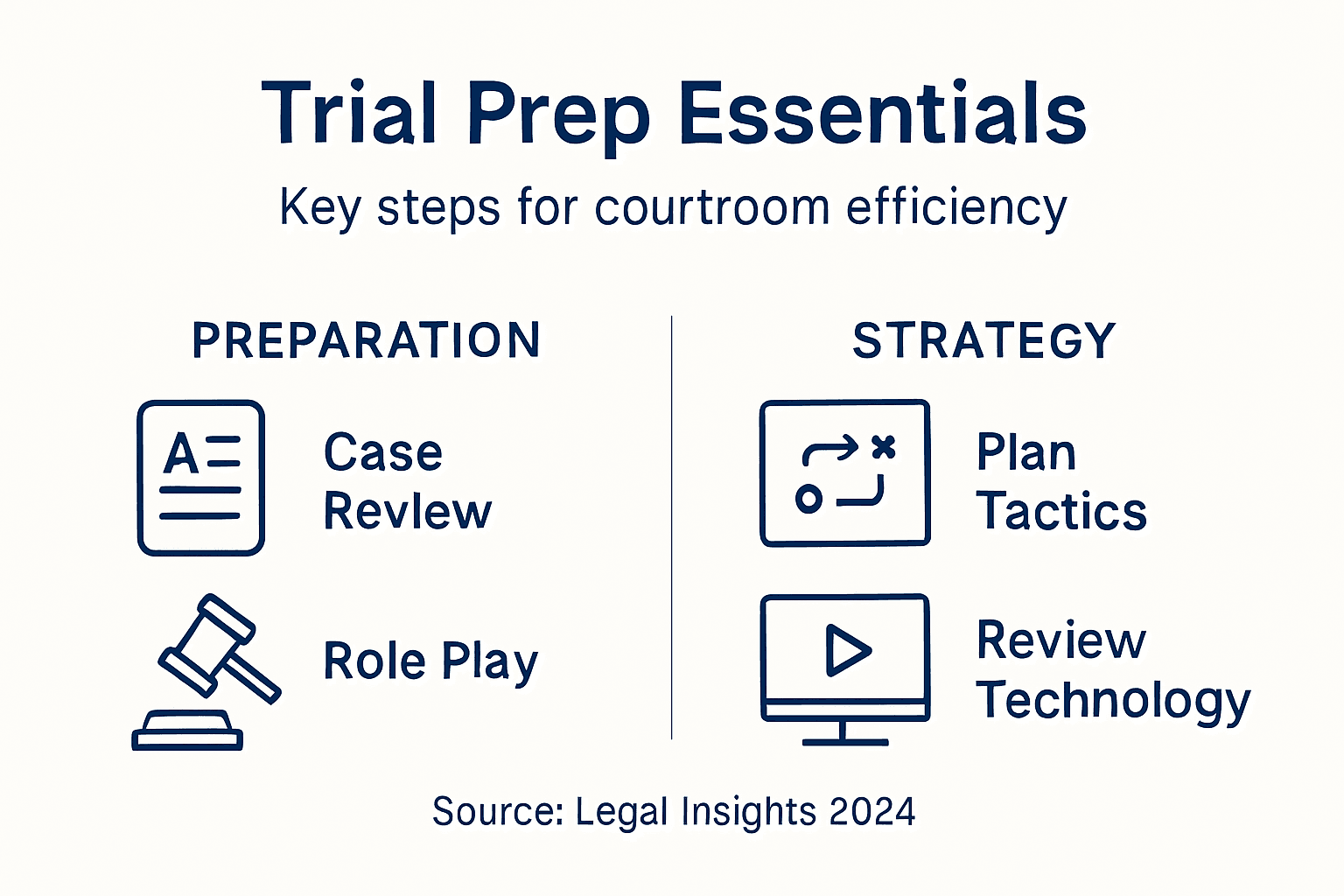 Trial Prep Essentials

Key steps for courtroom efficiency

PREPARATION

A

Case Review

Role Play

STRATEGY

Plan Tactics

Review Technology

Source: Legal Insights 2024